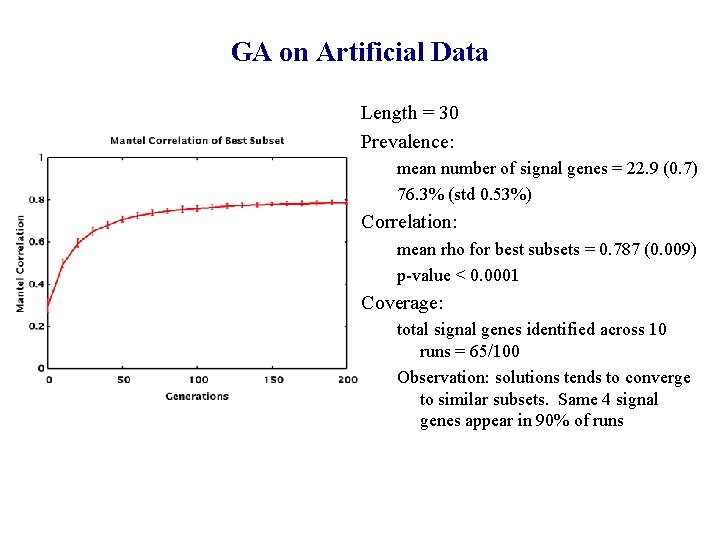 GA on Artificial Data

Mantel Correlation of Best Subset

Mantel Correlation

1
0.8
0.6
0.4
0.2
0

0 50 100 150 200

Generations

Length = 30

Prevalence:

mean number of signal genes = 22.9 (0.7)

76.3% (std 0.53%)

Correlation:

mean rho for best subsets = 0.787 (0.009)

p-value < 0.0001

Coverage:

total signal genes identified across 10 runs = 65/100

Observation: solutions tends to converge to similar subsets. Same 4 signal genes appear in 90% of runs